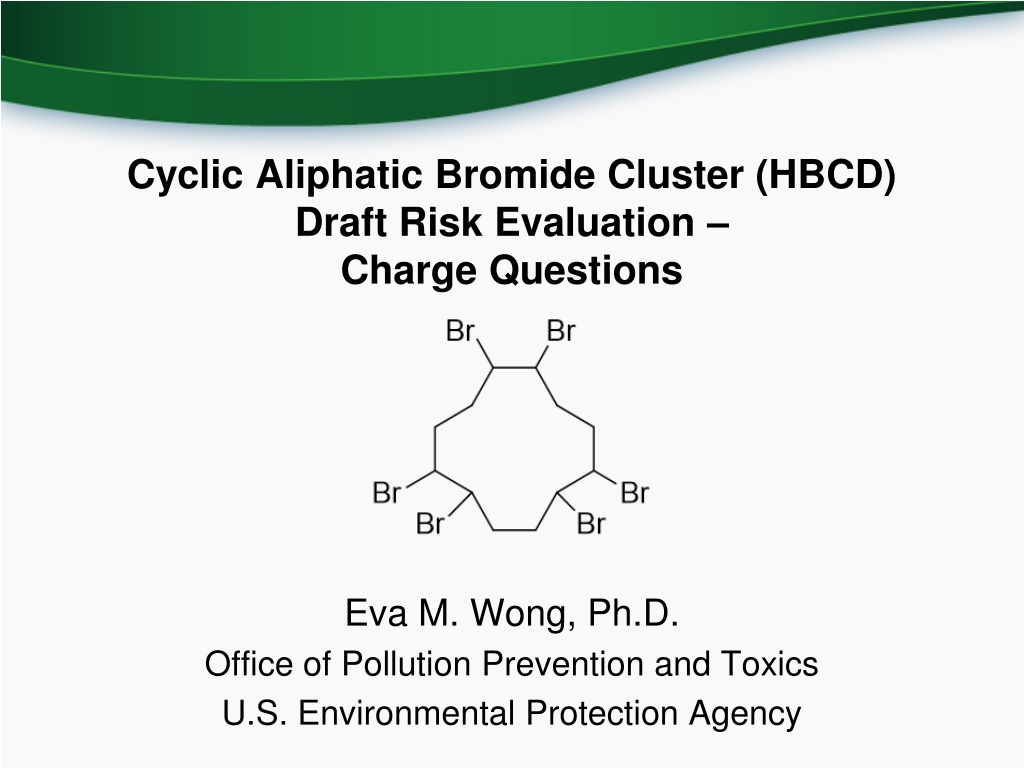 Cyclic Aliphatic Bromide Cluster (HBCD)
Draft Risk Evaluation –
Charge Questions

Br Br
Br Br
Br Br

Eva M. Wong, Ph.D.
Office of Pollution Prevention and Toxics
U.S. Environmental Protection Agency